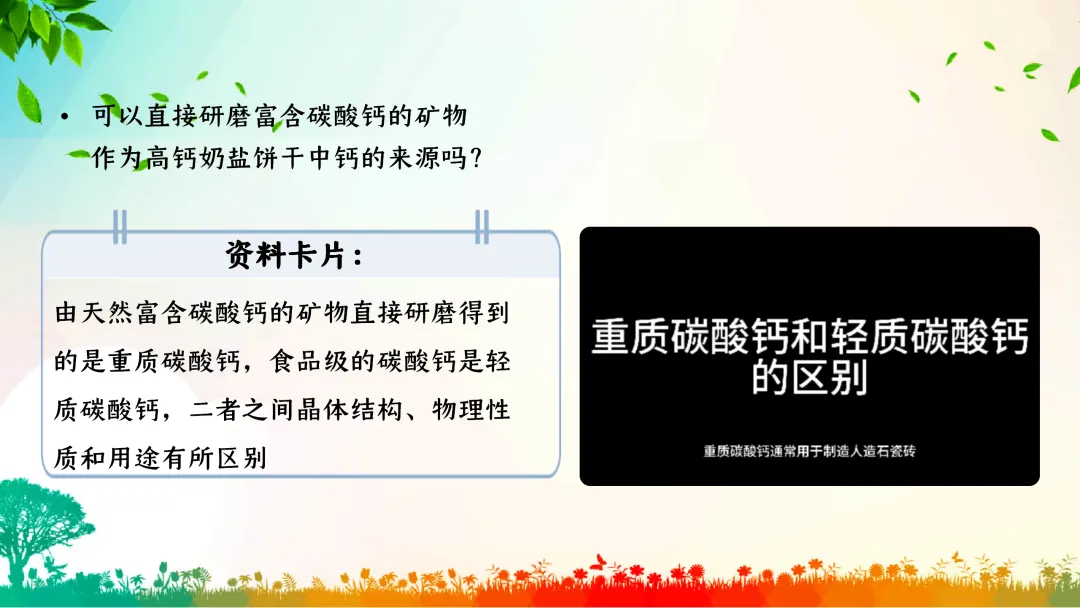 • 可以直接研磨富含碳酸钙的矿物作为高钙奶盐饼干中钙的来源吗?

资料卡片:

由天然富含碳酸钙的矿物直接研磨得到的是重质碳酸钙，食品级的碳酸钙是轻质碳酸钙，二者之间晶体结构、物理性质和用途有所区别

重质碳酸钙和轻质碳酸钙的区别

重质碳酸钙通常用于制造人造石瓷砖